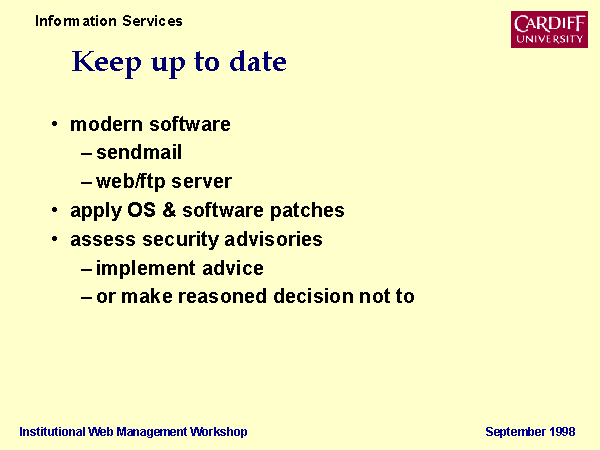 Information Services

CARDIFF
UNIVERSITY

Keep up to date

• modern software
– sendmail
– web/ftp server
• apply OS & software patches
• assess security advisories
– implement advice
– or make reasoned decision not to

Institutional Web Management Workshop

September 1998